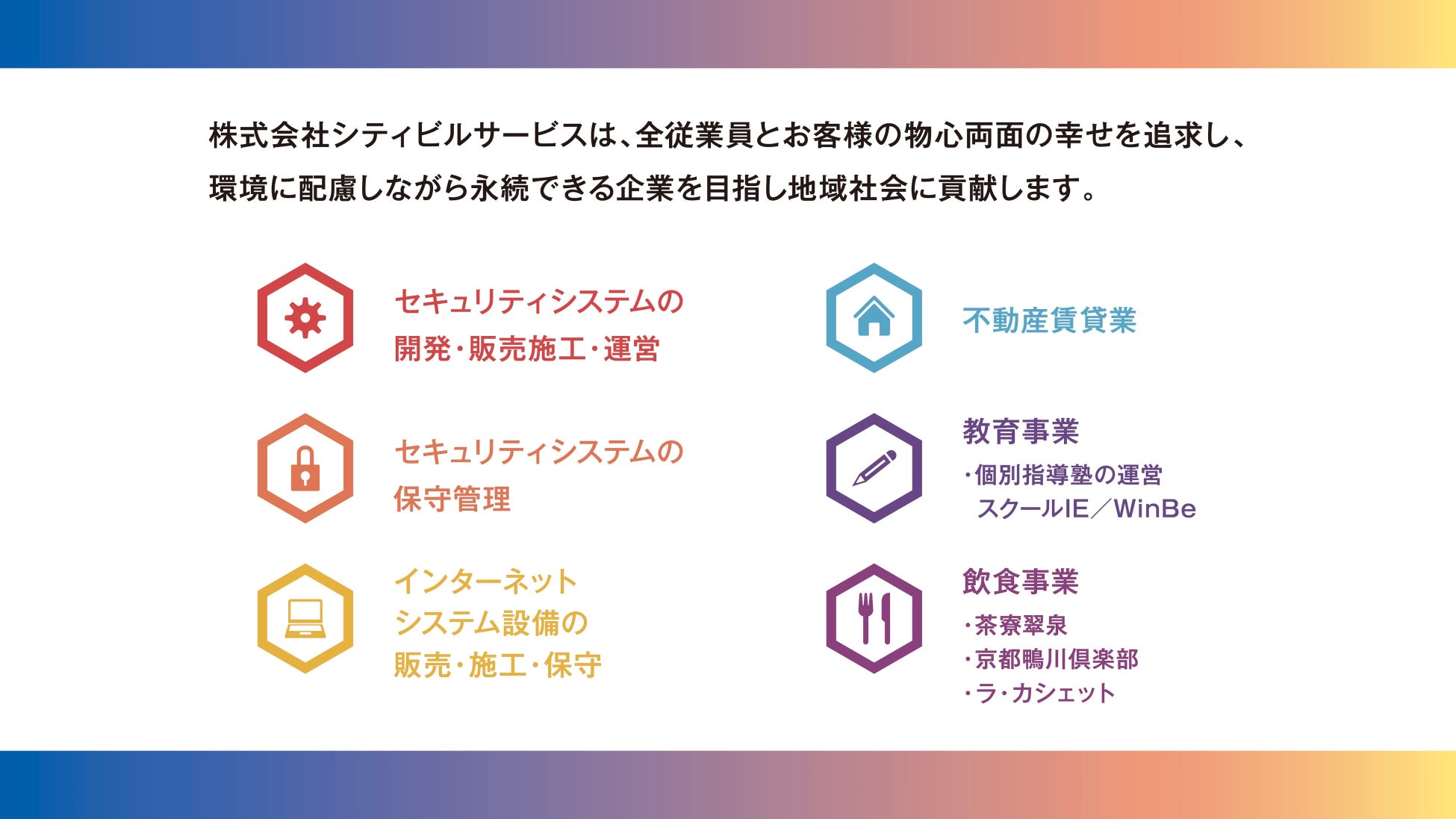 株式会社シティビルサービスは、全従業員とお客様の物心両面の幸せを追求し、環境に配慮しながら永続できる企業を目指し地域社会に貢献します。

セキュリティシステムの開発・販売施工・運営

セキュリティシステムの保守管理

インターネットシステム設備の販売・施工・保守

不動産賃貸業

教育事業
・個別指導塾の運営
スクールIE／WinBe

飲食事業
・茶寮翠泉
・京都鴨川倶楽部
・ラ・カシェット